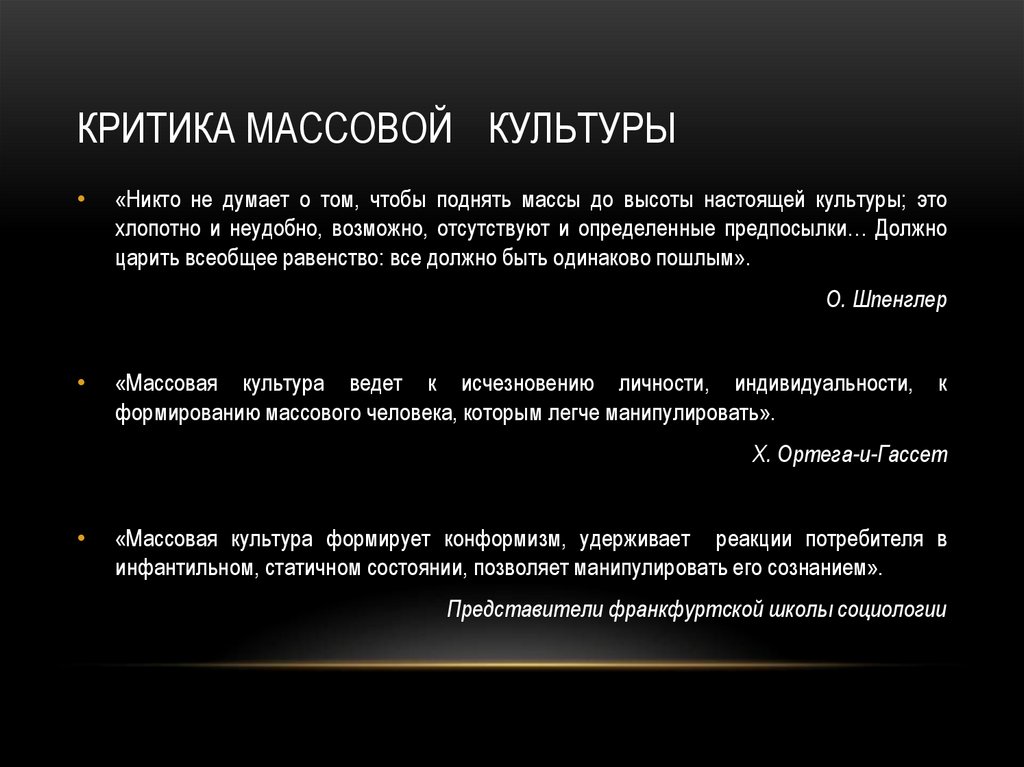 КРИТИКА МАССОВОЙ КУЛЬТУРЫ

• «Никто не думает о том, чтобы поднять массы до высоты настоящей культуры; это хлопотно и неудобно, возможно, отсутствуют и определенные предпосылки… Должно царить всеобщее равенство: все должно быть одинаково пошлым».

О. Шпенглер

• «Массовая культура ведет к исчезновению личности, индивидуальности, к формированию массового человека, которым легче манипулировать».

Х. Ортега-и-Гассет

• «Массовая культура формирует конформизм, удерживает реакции потребителя в инфантильном, статичном состоянии, позволяет манипулировать его сознанием».

Представители франкфуртской школы социологии